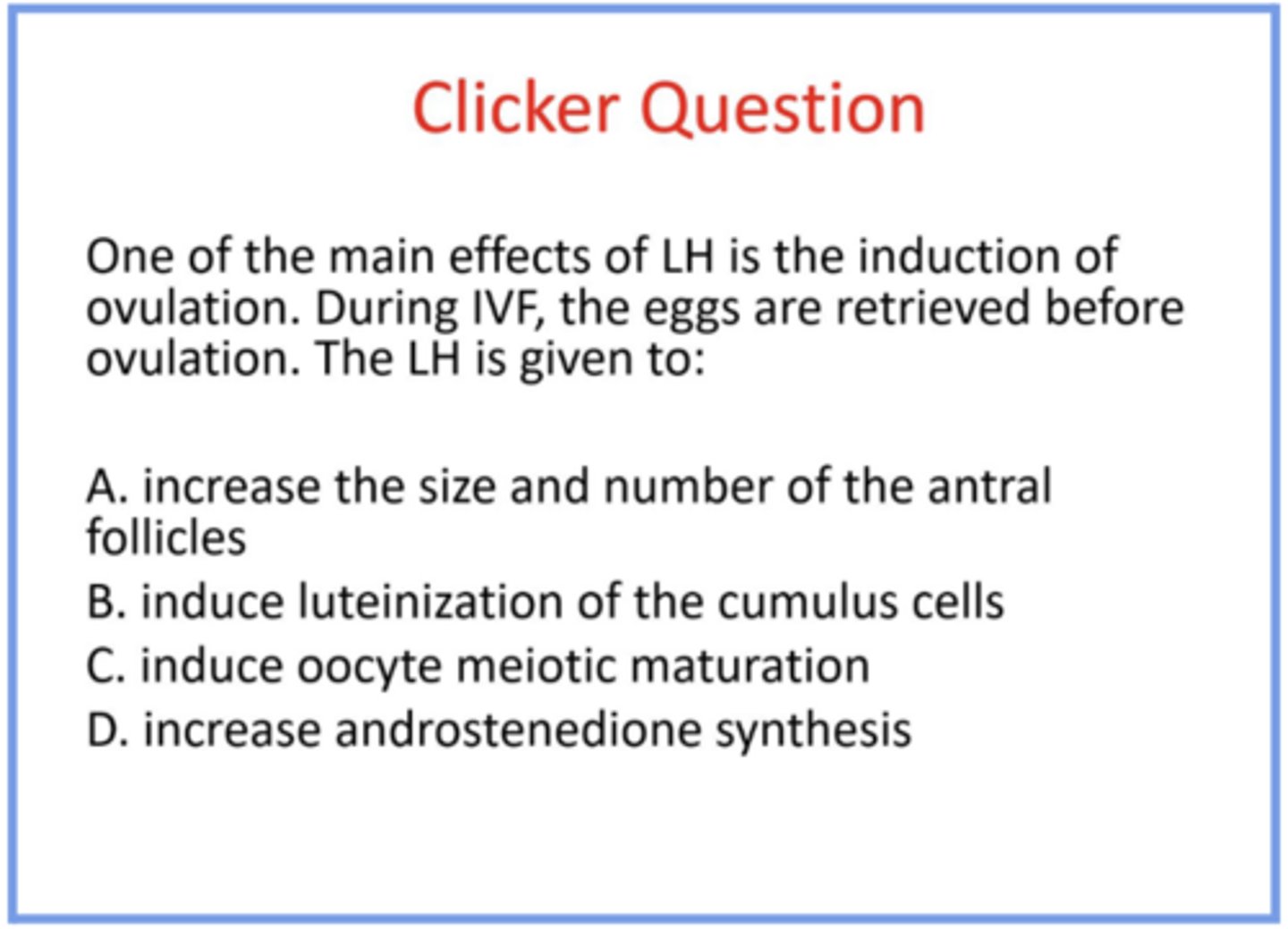 Clicker Question

One of the main effects of LH is the induction of ovulation. During IVF, the eggs are retrieved before ovulation. The LH is given to:

A. increase the size and number of the antral follicles
B. induce luteinization of the cumulus cells
C. induce oocyte meiotic maturation
D. increase androstenedione synthesis